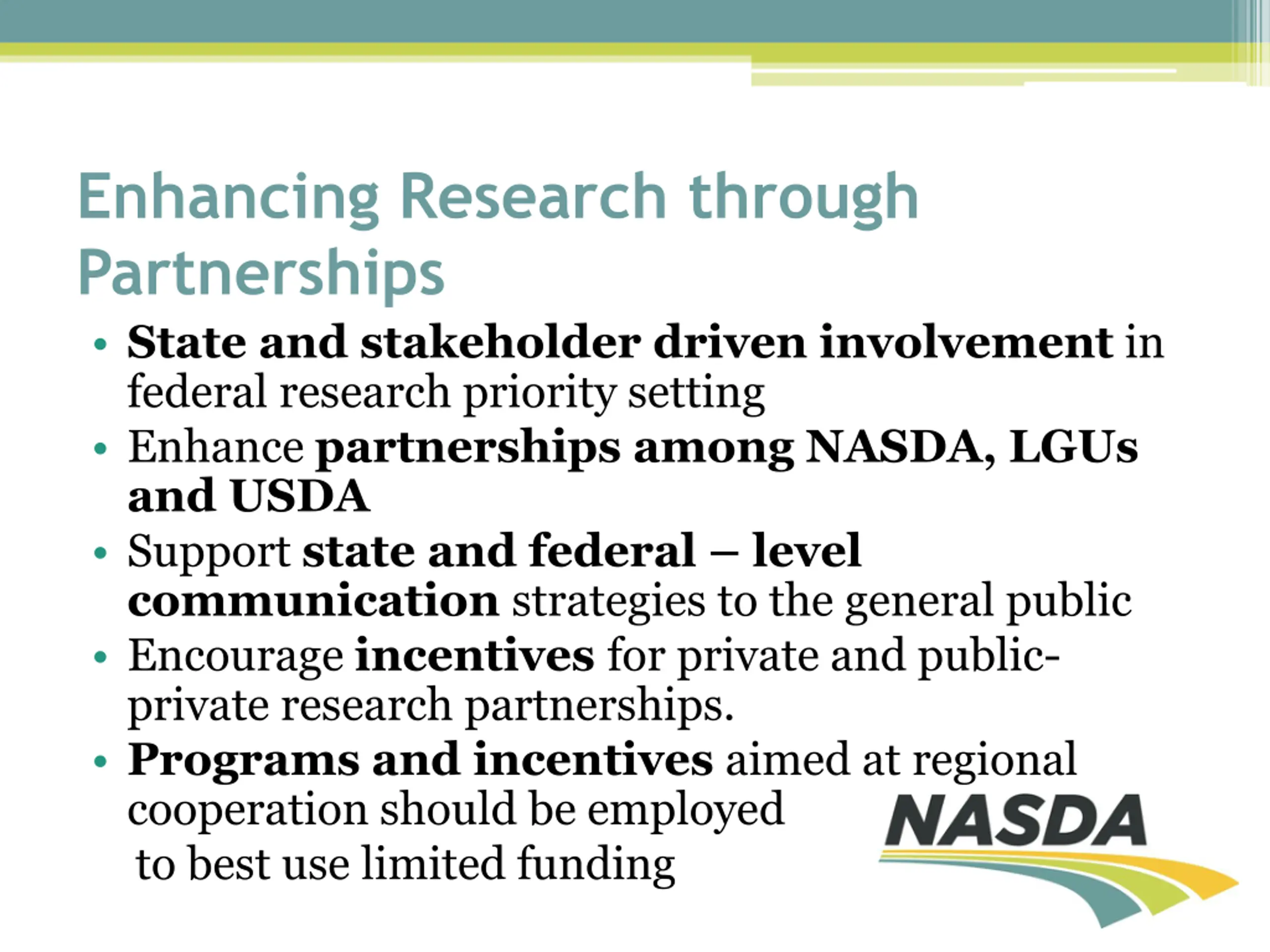 Enhancing Research through Partnerships

• State and stakeholder driven involvement in federal research priority setting
• Enhance partnerships among NASDA, LGUs and USDA
• Support state and federal – level communication strategies to the general public
• Encourage incentives for private and public-private research partnerships.
• Programs and incentives aimed at regional cooperation should be employed to best use limited funding

NASDA